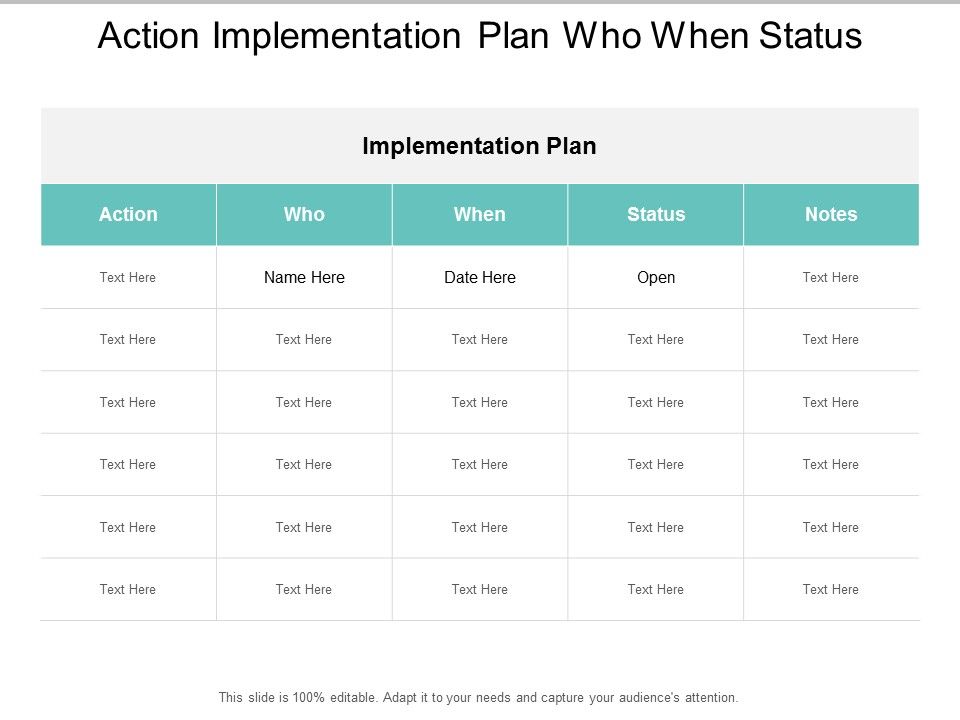 Action Implementation Plan Who When Status

Implementation Plan

| Action | Who | When | Status | Notes |
|---|---|---|---|---|
| Text Here | Name Here | Date Here | Open | Text Here |
| Text Here | Text Here | Text Here | Text Here | Text Here |
| Text Here | Text Here | Text Here | Text Here | Text Here |
| Text Here | Text Here | Text Here | Text Here | Text Here |
| Text Here | Text Here | Text Here | Text Here | Text Here |
| Text Here | Text Here | Text Here | Text Here | Text Here |

This slide is 100% editable. Adapt it to your needs and capture your audience's attention.